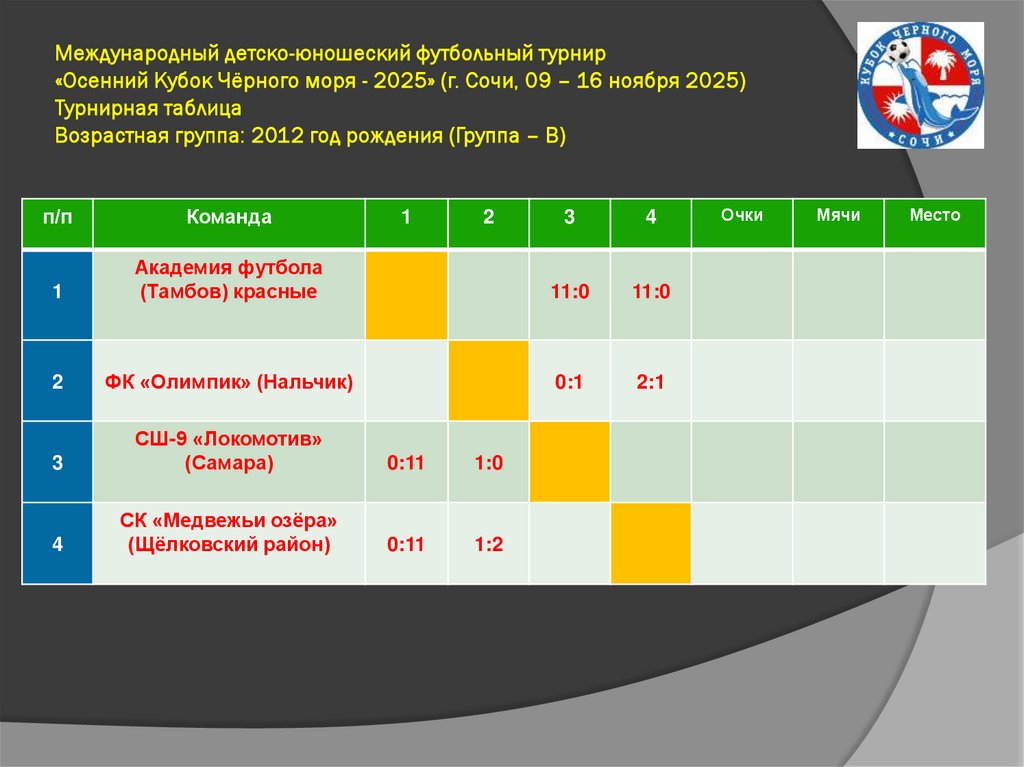 Международный детско-юношеский футбольный турнир
«Осенний Кубок Чёрного моря - 2025» (г. Сочи, 09 – 16 ноября 2025)
Турнирная таблица
Возрастная группа: 2012 год рождения (Группа – В)

КУБОК ЧЕРНОГО МОРЯ
СОЧИ

| п/п | Команда | 1 | 2 | 3 | 4 | Очки | Мячи | Место |
|---|---|---|---|---|---|---|---|---|
| 1 | Академия футбола (Тамбов) красные | | | 11:0 | 11:0 | | | |
| 2 | ФК «Олимпик» (Нальчик) | | | 0:1 | 2:1 | | | |
| 3 | СШ-9 «Локомотив» (Самара) | 0:11 | 1:0 | | | | | |
| 4 | СК «Медвежьи озёра» (Щёлковский район) | 0:11 | 1:2 | | | | | |